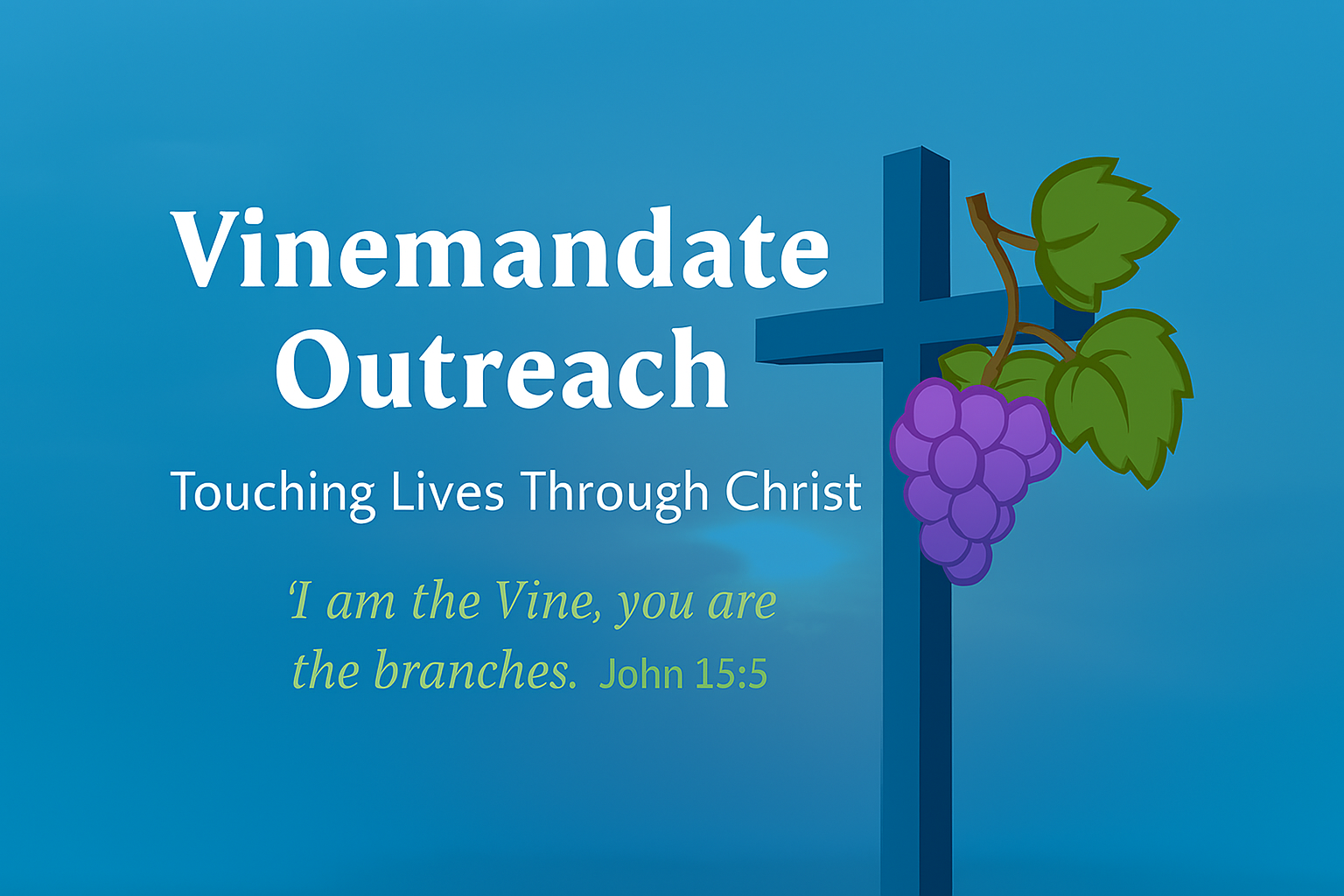 Vinemandate Outreach

Touching Lives Through Christ

'I am the Vine, you are the branches. John 15:5